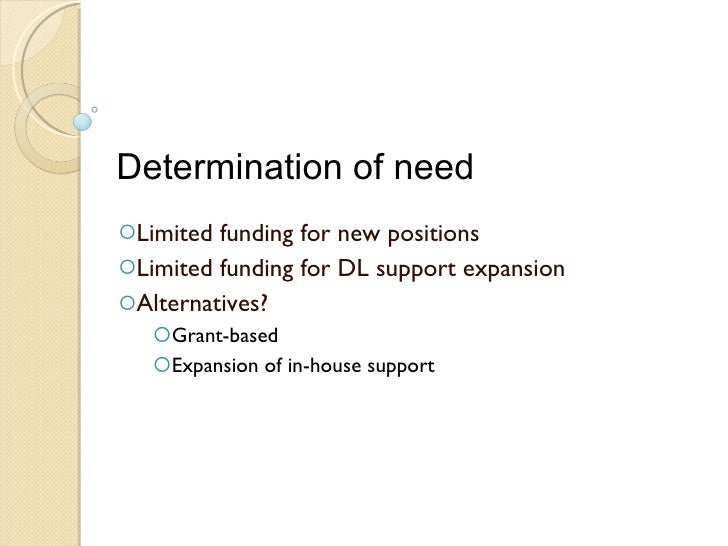 Determination of need

Limited funding for new positions
Limited funding for DL support expansion
Alternatives?
Grant-based
Expansion of in-house support